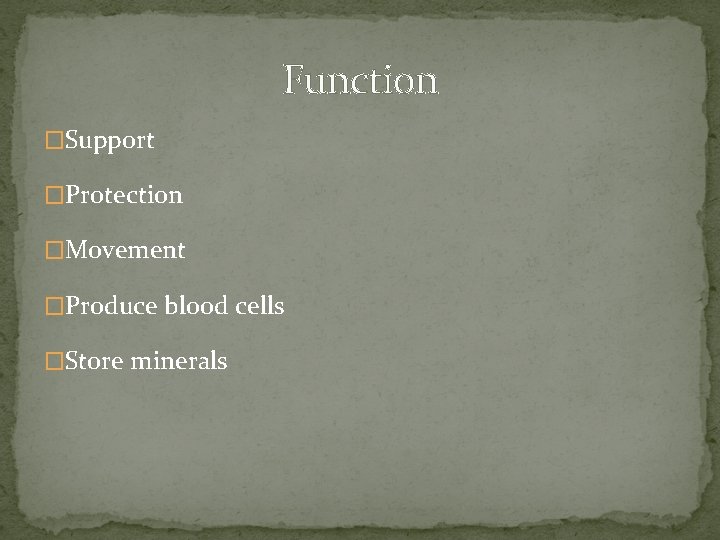 Function

□Support

□Protection

□Movement

□Produce blood cells

□Store minerals